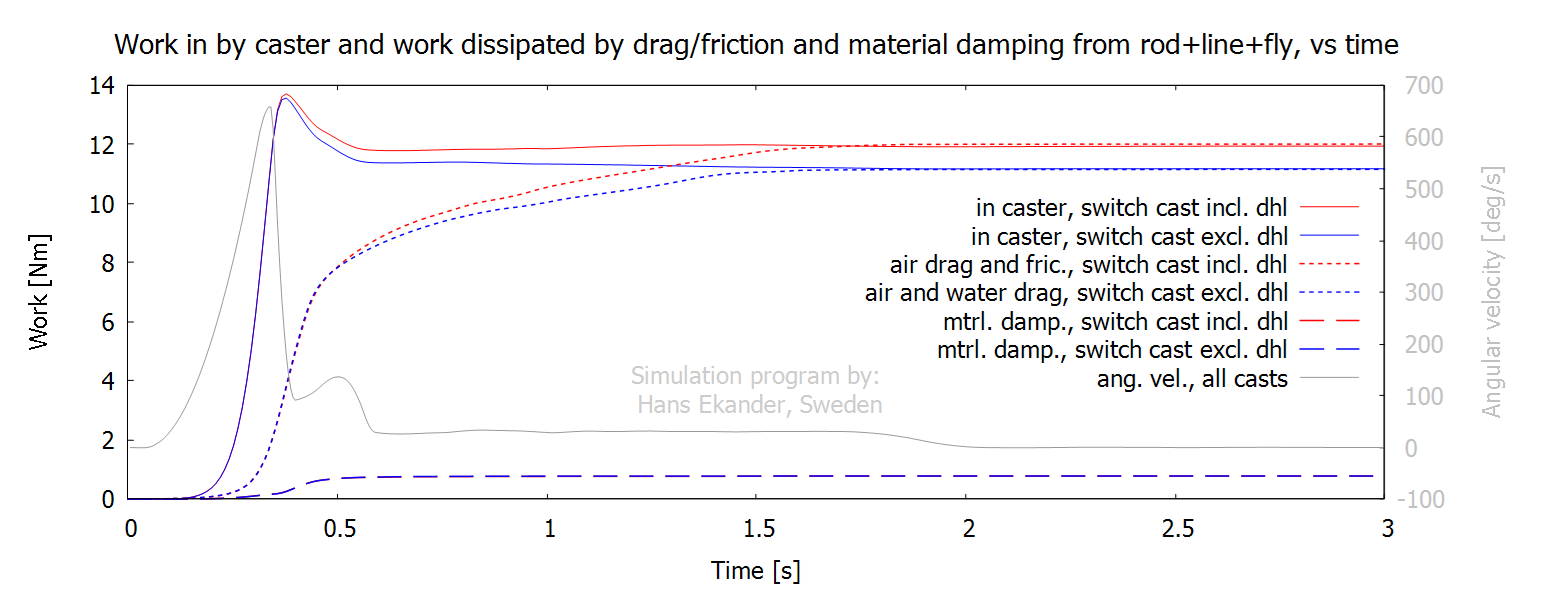 Work in by caster and work dissipated by drag/friction and material damping from rod+line+fly, vs time

Work [Nm]

14
12
10
8
6
4
2
0

700
600
500
400
300
200
100
0
-100

Angular velocity [deg/s]

in caster, switch cast incl. dhl
in caster, switch cast excl. dhl
air drag and fric., switch cast incl. dhl
air and water drag, switch cast excl. dhl
mtrl. damp., switch cast incl. dhl
mtrl. damp., switch cast excl. dhl
ang. vel., all casts

Simulation program by:
Hans Ekander, Sweden

0
0.5
1
1.5
2
2.5
3

Time [s]